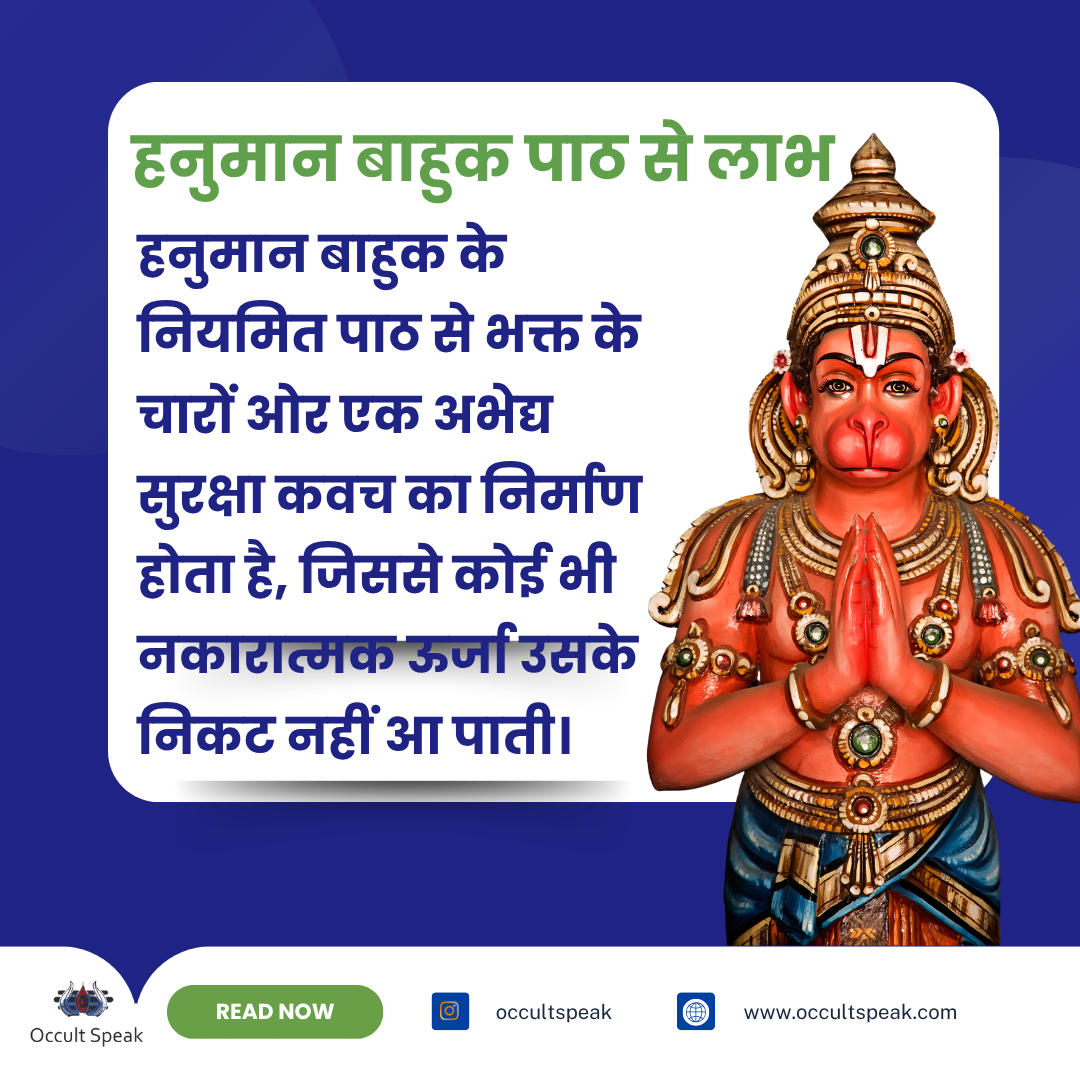 हनुमान बाहुक पाठ से लाभ

हनुमान बाहुक के नियमित पाठ से भक्त के चारों ओर एक अभेद्य सुरक्षा कवच का निर्माण होता है, जिससे कोई भी नकारात्मक ऊर्जा उसके निकट नहीं आ पाती।

Occult Speak

READ NOW

occultspeak

www.occultspeak.com